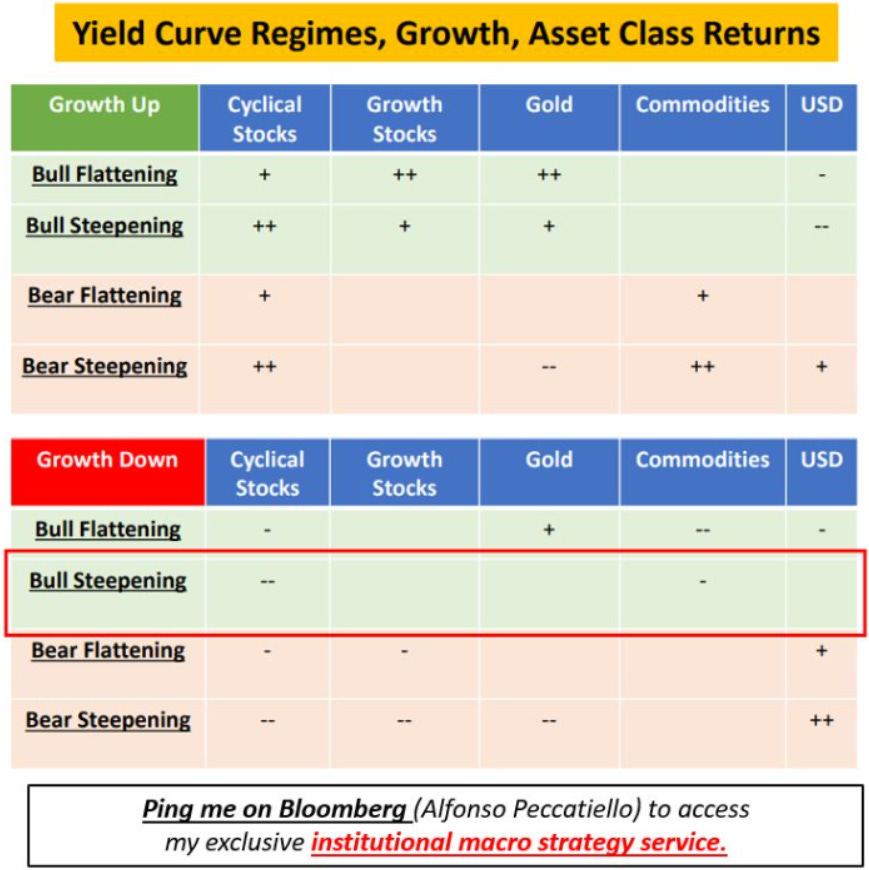 Yield Curve Regimes, Growth, Asset Class Returns

| Growth Up | Cyclical Stocks | Growth Stocks | Gold | Commodities | USD |
|---|---|---|---|---|---|
| Bull Flattening | + | ++ | ++ | | - |
| Bull Steepening | ++ | + | + | | -- |
| Bear Flattening | + | | | + | |
| Bear Steepening | ++ | | -- | ++ | + |

| Growth Down | Cyclical Stocks | Growth Stocks | Gold | Commodities | USD |
|---|---|---|---|---|---|
| Bull Flattening | - | | + | -- | - |
| Bull Steepening | -- | | | - | |
| Bear Flattening | - | - | | | + |
| Bear Steepening | -- | -- | -- | | ++ |

Ping me on Bloomberg (Alfonso Peccatiello) to access my exclusive institutional macro strategy service.